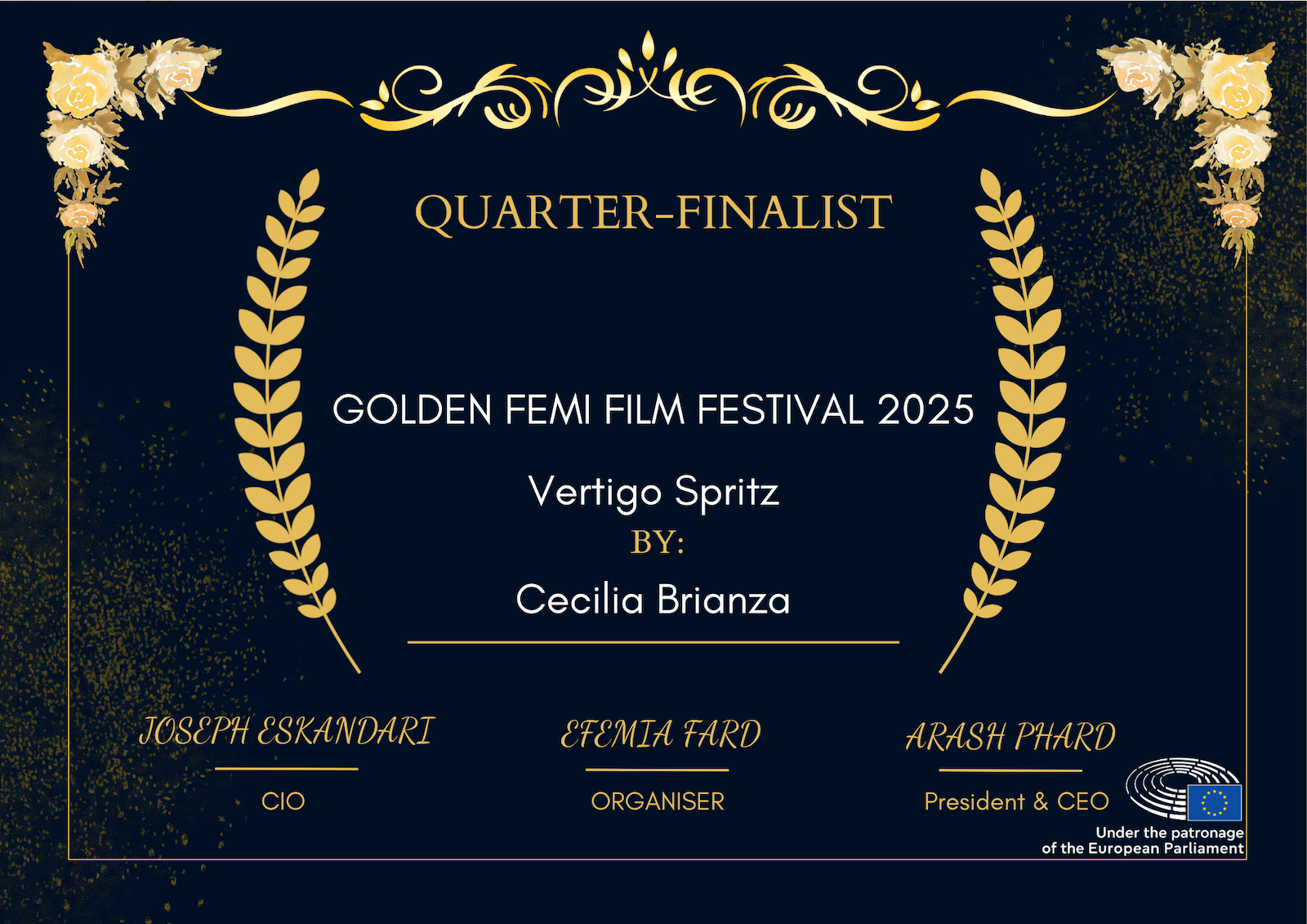 QUARTER-FINALIST

GOLDEN FEMI FILM FESTIVAL 2025

Vertigo Spritz

BY:

Cecilia Brianza

JOSEPH ESKANDARI

CIO

EFEMIA FARD

ORGANISER

ARASH PHARD

President & CEO

Under the patronage of the European Parliament